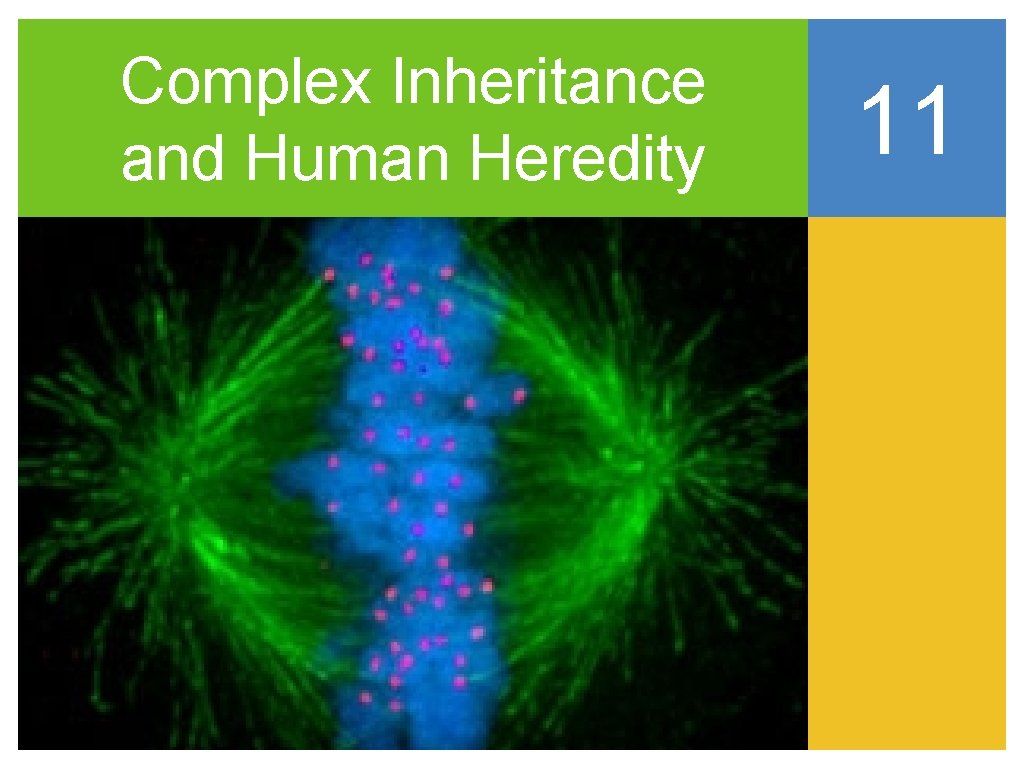 Complex Inheritance and Human Heredity

11